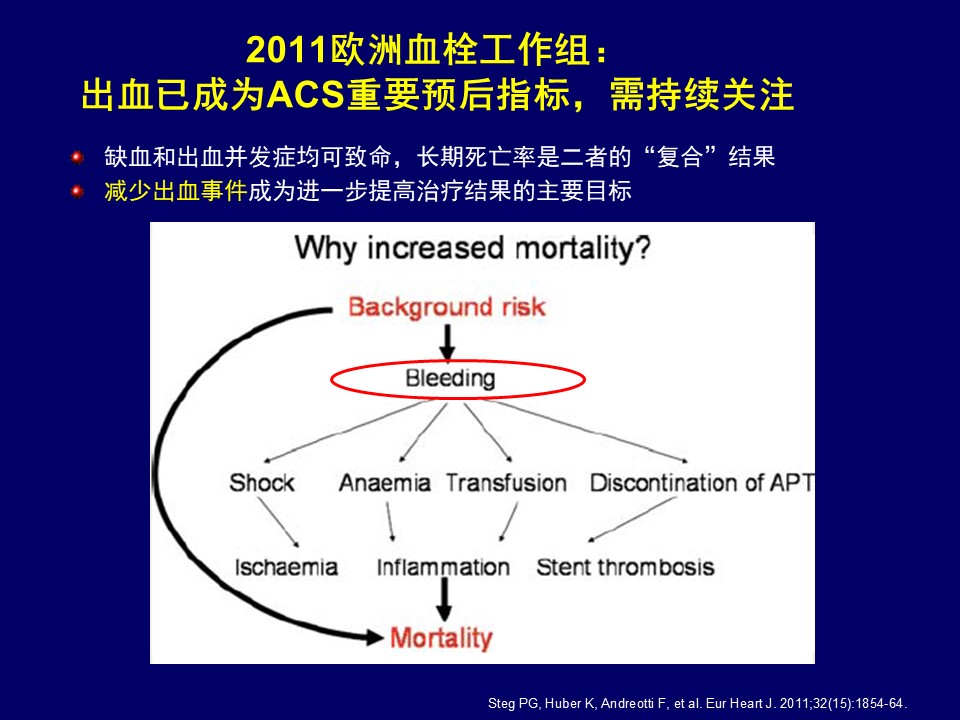 2011欧洲血栓工作组：
出血已成为ACS重要预后指标，需持续关注

缺血和出血并发症均可致命，长期死亡率是二者的“复合”结果
减少出血事件成为进一步提高治疗结果的主要目标

Why increased mortality?

Background risk

Bleeding

Shock
Anaemia
Transfusion
Discontination of APT

Ischaemia
Inflammation
Stent thrombosis

Mortality

Steg PG, Huber K, Andreotti F, et al. Eur Heart J. 2011;32(15):1854-64.